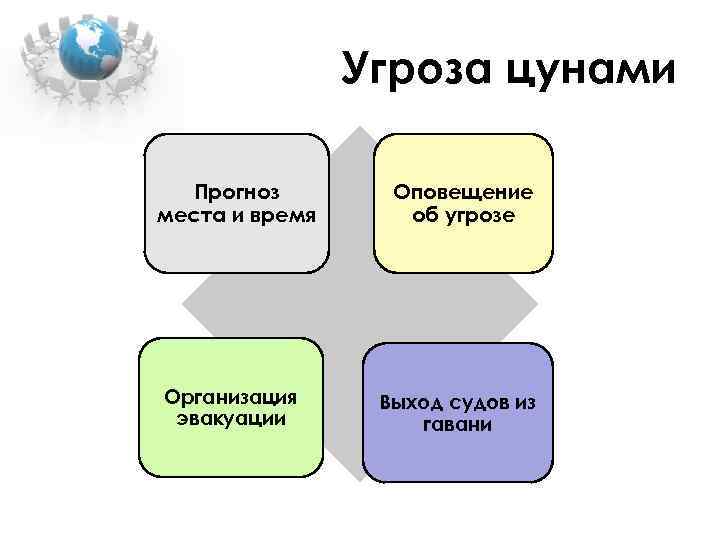 Угроза цунами

Прогноз места и время

Оповещение об угрозе

Организация эвакуации

Выход судов из гавани